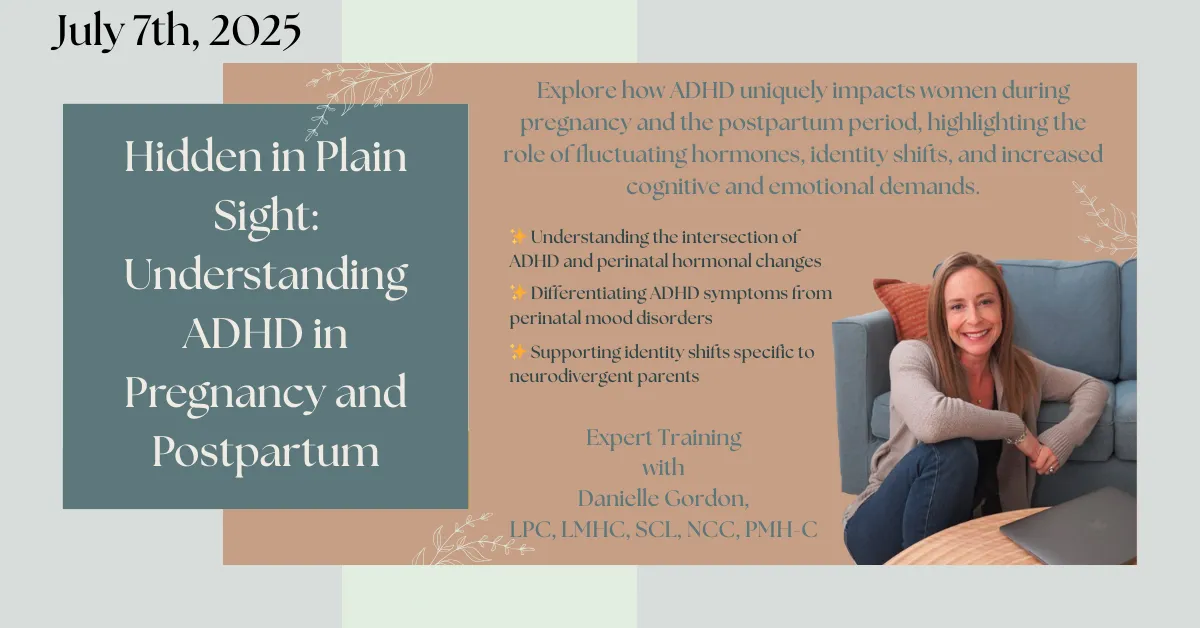 July 7th, 2025

Hidden in Plain Sight: Understanding ADHD in Pregnancy and Postpartum

Explore how ADHD uniquely impacts women during pregnancy and the postpartum period, highlighting the role of fluctuating hormones, identity shifts, and increased cognitive and emotional demands.

✨ Understanding the intersection of ADHD and perinatal hormonal changes

✨ Differentiating ADHD symptoms from perinatal mood disorders

✨ Supporting identity shifts specific to neurodivergent parents

Expert Training with Danielle Gordon, LPC, LMHC, SCL, NCC, PMH-C